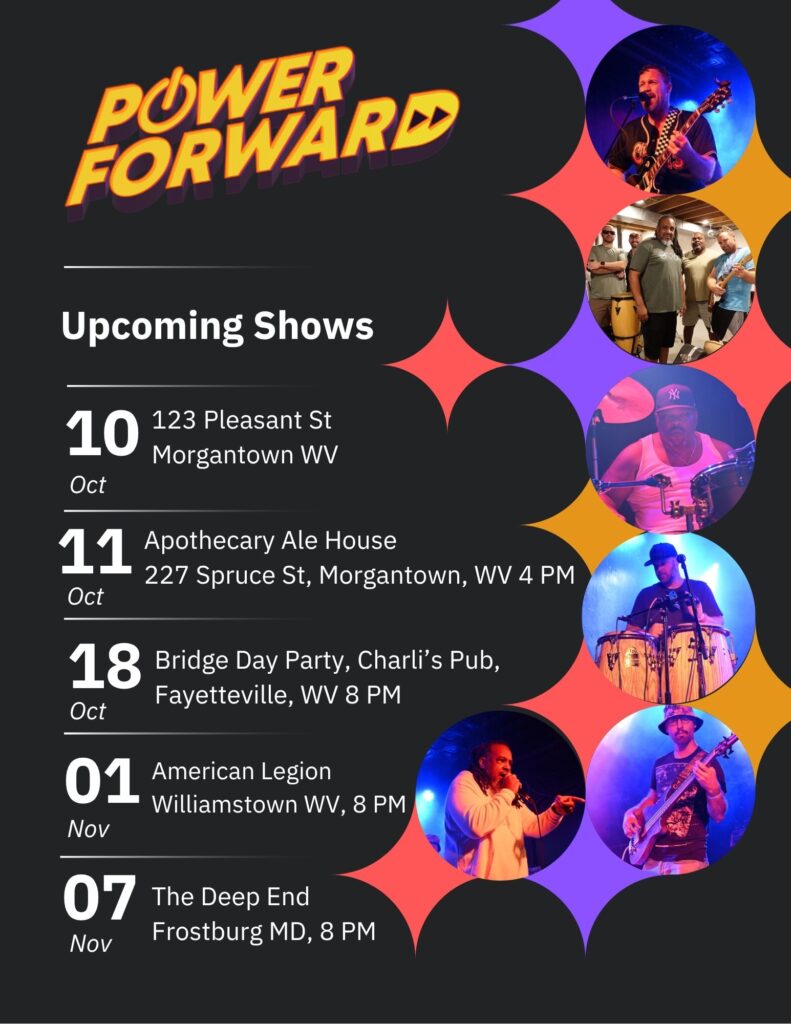 POWER FORWARD

Upcoming Shows

10 Oct
123 Pleasant St
Morgantown WV

11 Oct
Apothecary Ale House
227 Spruce St, Morgantown, WV 4 PM

18 Oct
Bridge Day Party, Charli's Pub, Fayetteville, WV 8 PM

01 Nov
American Legion
Williamstown WV, 8 PM

07 Nov
The Deep End
Frostburg MD, 8 PM